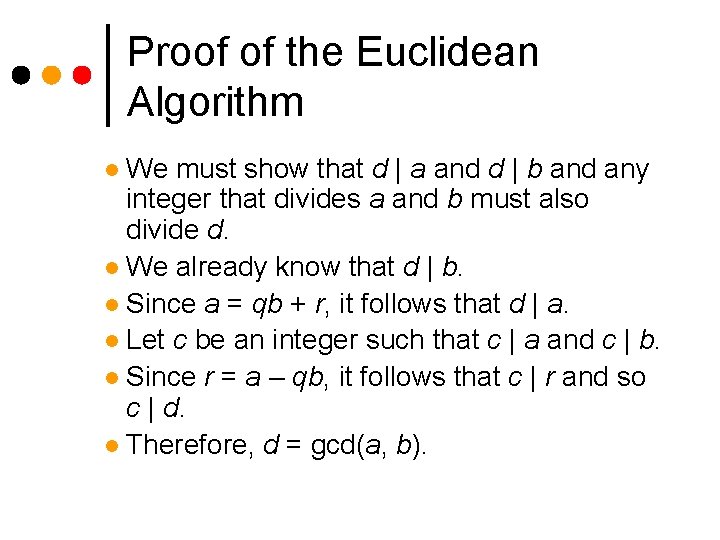 Proof of the Euclidean Algorithm

- We must show that $d \mid a$ and $d \mid b$ and any integer that divides $a$ and $b$ must also divide $d$.
- We already know that $d \mid b$.
- Since $a = qb + r$, it follows that $d \mid a$.
- Let $c$ be an integer such that $c \mid a$ and $c \mid b$.
- Since $r = a - qb$, it follows that $c \mid r$ and so $c \mid d$.
- Therefore, $d = \gcd(a, b)$.